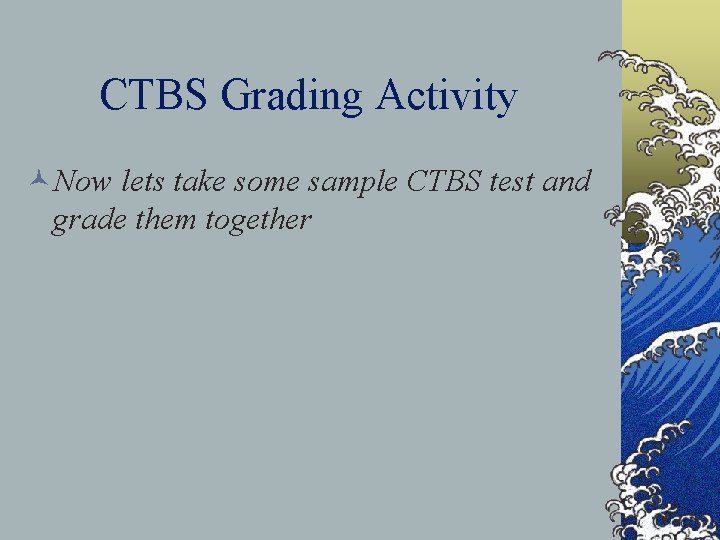 CTBS Grading Activity

Now lets take some sample CTBS test and grade them together